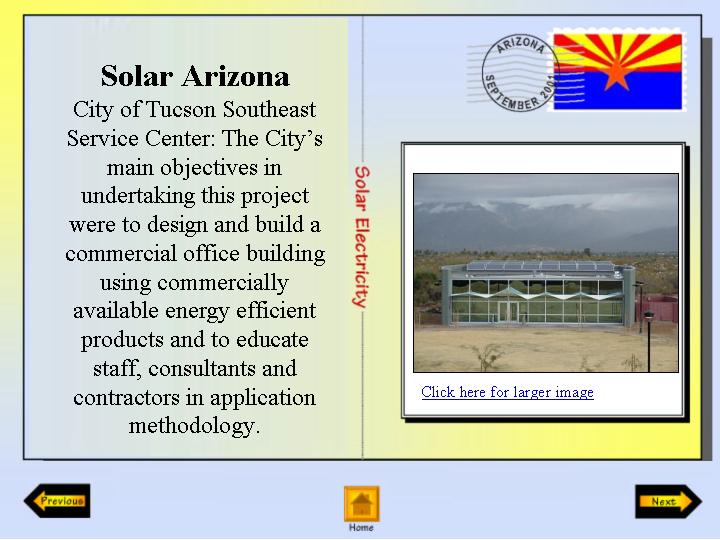 Solar Arizona

City of Tucson Southeast Service Center: The City's main objectives in undertaking this project were to design and build a commercial office building using commercially available energy efficient products and to educate staff, consultants and contractors in application methodology.

Solar Electricity

ARIZONA
SEPTEMBER 2001

Click here for larger image

Previous

Home

Next